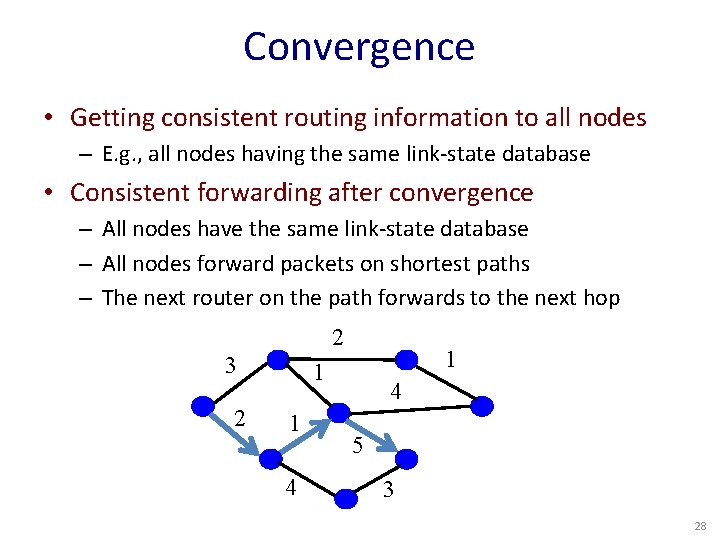 Convergence

• Getting consistent routing information to all nodes
  – E.g., all nodes having the same link-state database

• Consistent forwarding after convergence
  – All nodes have the same link-state database
  – All nodes forward packets on shortest paths
  – The next router on the path forwards to the next hop

2
3
1
1
4
2
1
5
4
3

28